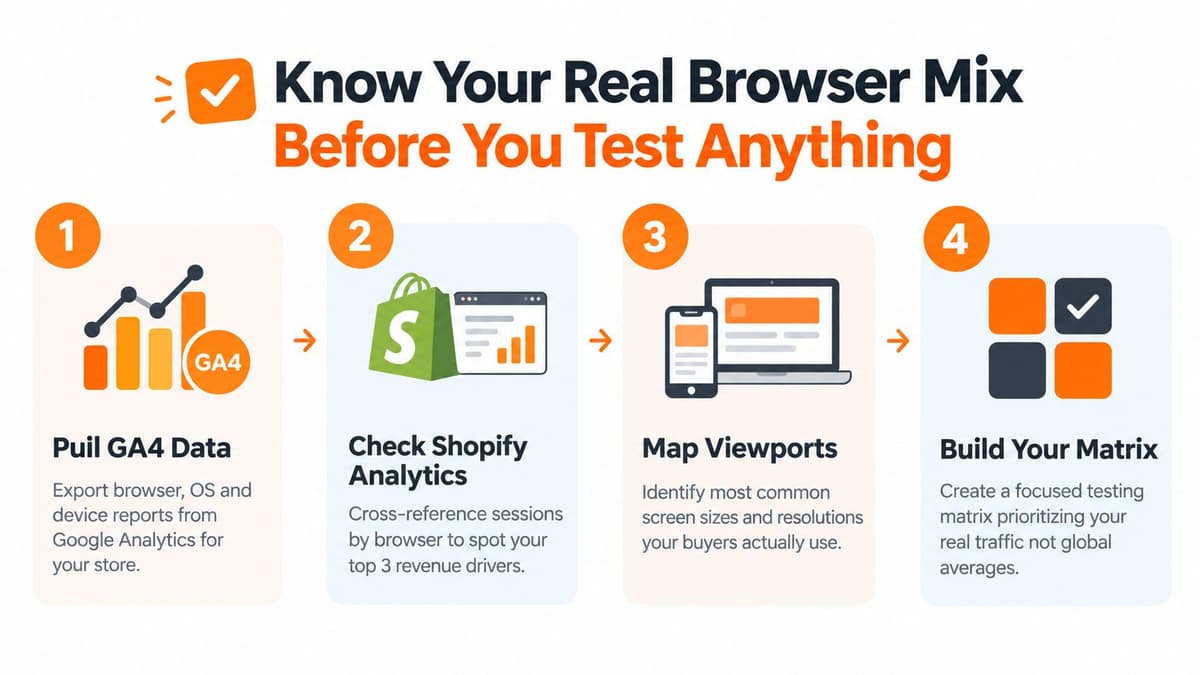 Know Your Real Browser Mix
Before You Test Anything

1
GA4
Puil GA4 Data
Export browser, OS and device reports from Google Analytics for your store.

2
Check Shopify Analytics
Cross-reference sessions by browser to spot your top 3 revenue drivers.

3
Map Viewports
Identify most common screen sizes and resolutions your buyers actually use.

4
Build Your Matrix
Create a focused testing matrix prioritizing your real traffic not global averages.